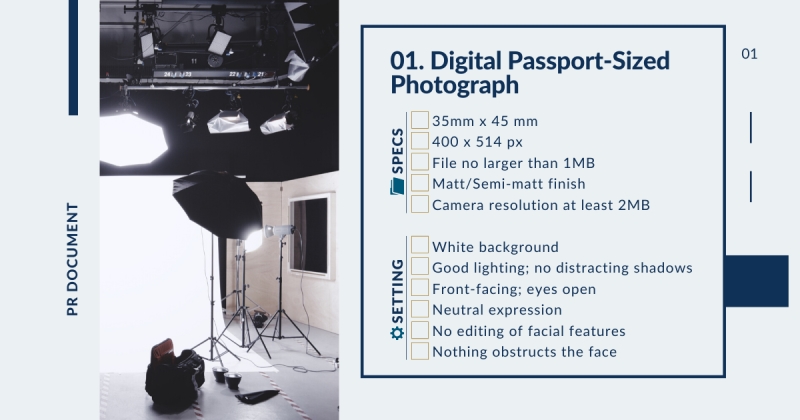 PR DOCUMENT

01. Digital Passport-Sized Photograph

01

SPECS
35mm x 45 mm
400 x 514 px
File no larger than 1MB
Matt/Semi-matt finish
Camera resolution at least 2MB

SETTING
White background
Good lighting; no distracting shadows
Front-facing; eyes open
Neutral expression
No editing of facial features
Nothing obstructs the face